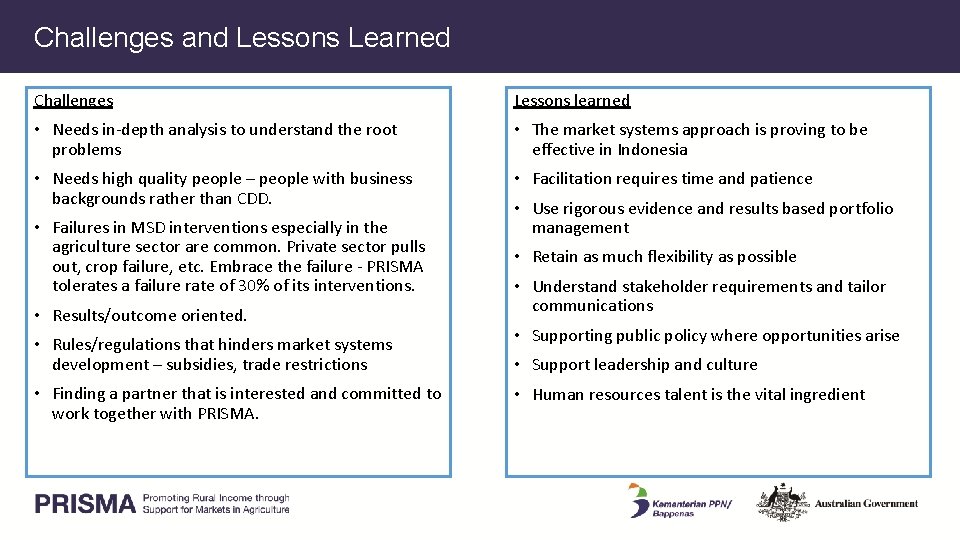 Challenges and Lessons Learned

Challenges

• Needs in-depth analysis to understand the root problems

• Needs high quality people – people with business backgrounds rather than CDD.

• Failures in MSD interventions especially in the agriculture sector are common. Private sector pulls out, crop failure, etc. Embrace the failure - PRISMA tolerates a failure rate of 30% of its interventions.

• Results/outcome oriented.

• Rules/regulations that hinders market systems development – subsidies, trade restrictions

• Finding a partner that is interested and committed to work together with PRISMA.

Lessons learned

• The market systems approach is proving to be effective in Indonesia

• Facilitation requires time and patience

• Use rigorous evidence and results based portfolio management

• Retain as much flexibility as possible

• Understand stakeholder requirements and tailor communications

• Supporting public policy where opportunities arise

• Support leadership and culture

• Human resources talent is the vital ingredient

PRISMA Promoting Rural Income through Support for Markets in Agriculture

Kementerian PPN/ Bappenas

Australian Government